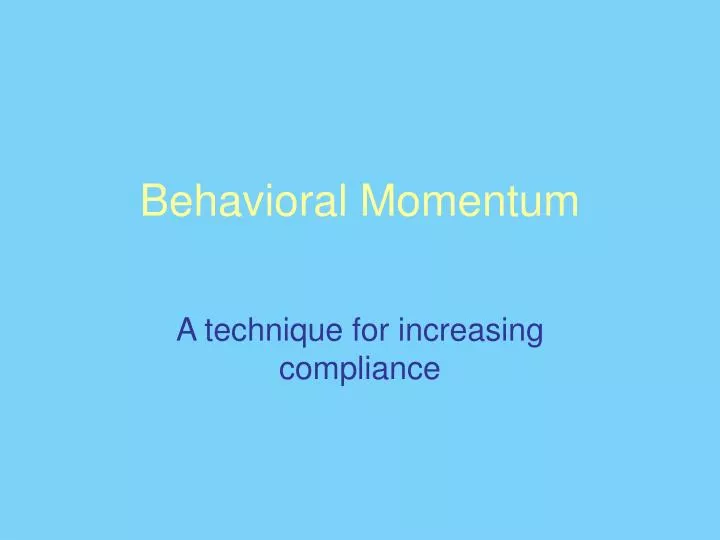 Behavioral Momentum

A technique for increasing compliance